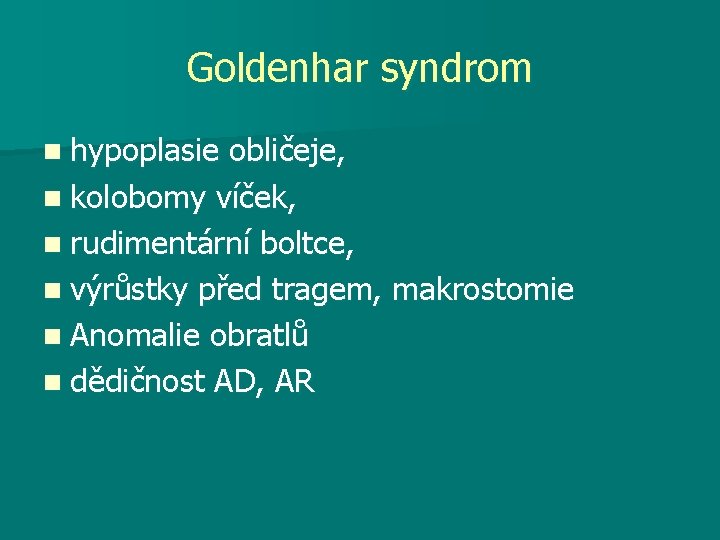 Goldenhar syndrom

- hypoplasie obličeje,
- kolobomy víček,
- rudimentární boltce,
- výrůstky před tragem, makrostomie
- Anomalie obratlů
- dědičnost AD, AR